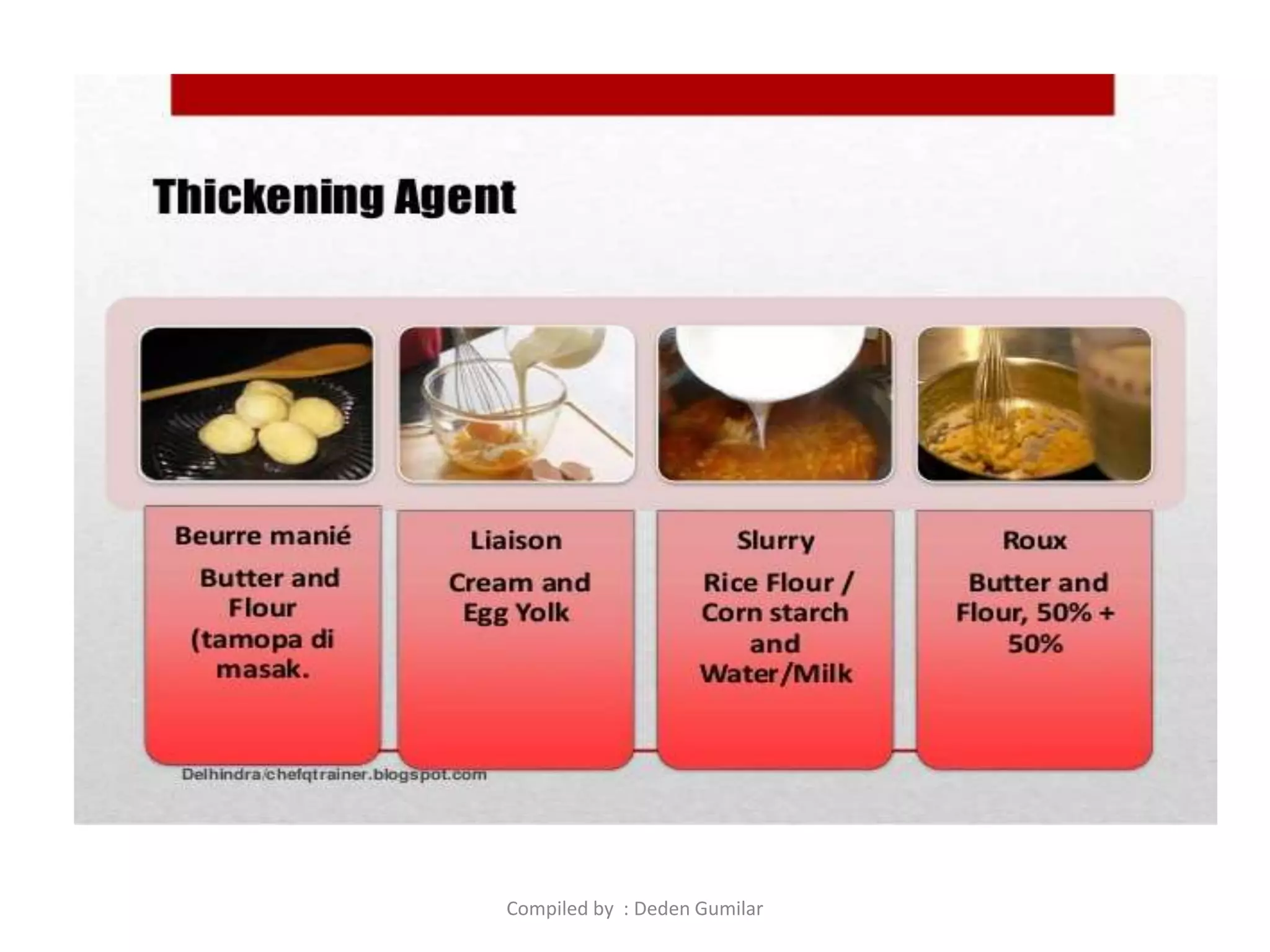 Thickening Agent

Beurre manié

Butter and Flour (tamopa di masak.

Liaison

Cream and Egg Yolk

Slurry

Rice Flour / Corn starch and Water/Milk

Roux

Butter and Flour, 50% + 50%

Delhindra/chefqtrainer.blogspot.com

Compiled by : Deden Gumilar